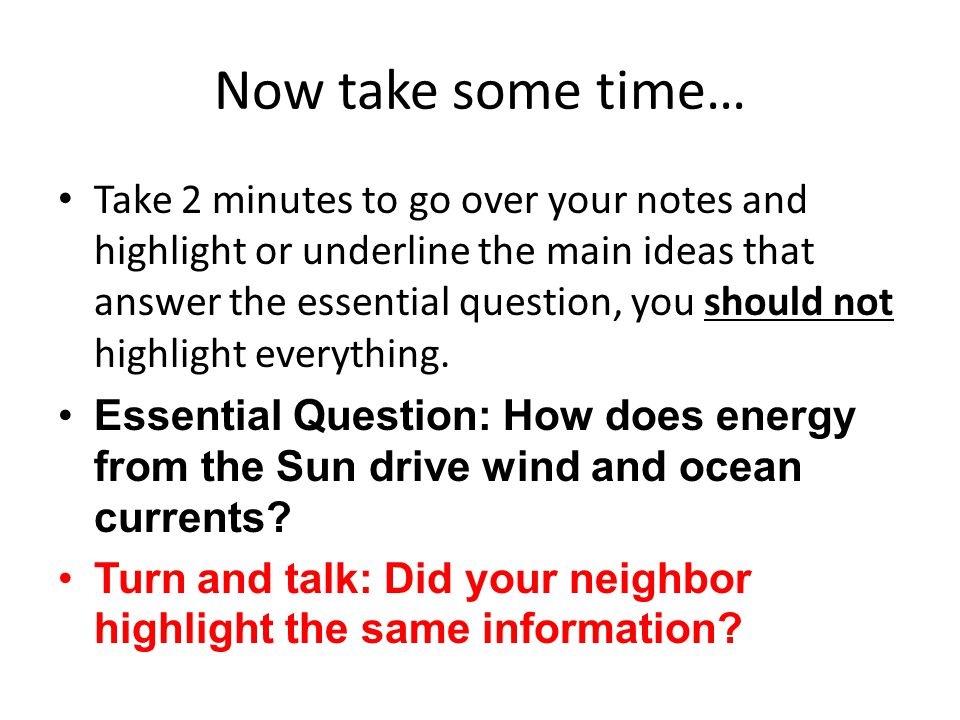 Now take some time…

• Take 2 minutes to go over your notes and highlight or underline the main ideas that answer the essential question, you should not highlight everything.

• Essential Question: How does energy from the Sun drive wind and ocean currents?

• Turn and talk: Did your neighbor highlight the same information?